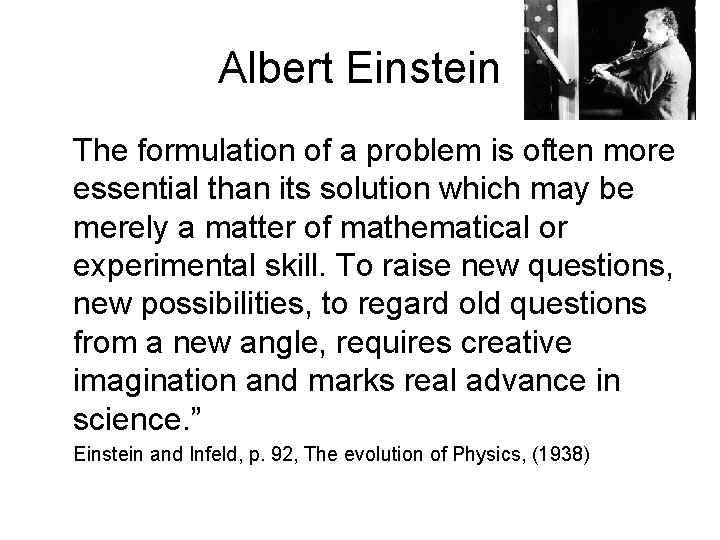 Albert Einstein

The formulation of a problem is often more essential than its solution which may be merely a matter of mathematical or experimental skill. To raise new questions, new possibilities, to regard old questions from a new angle, requires creative imagination and marks real advance in science.”

Einstein and Infeld, p. 92, The evolution of Physics, (1938)